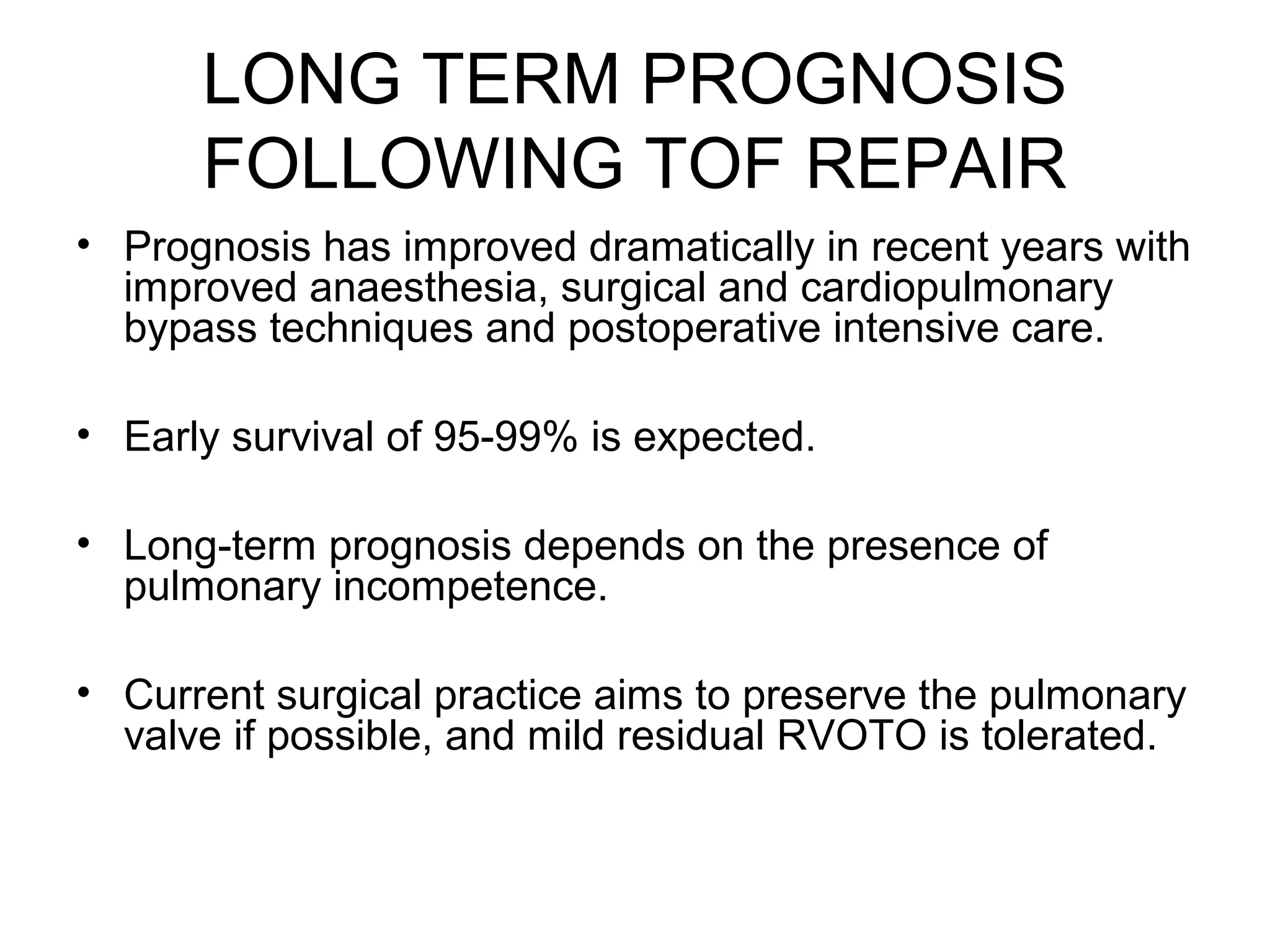 LONG TERM PROGNOSIS FOLLOWING TOF REPAIR

• Prognosis has improved dramatically in recent years with improved anaesthesia, surgical and cardiopulmonary bypass techniques and postoperative intensive care.

• Early survival of 95-99% is expected.

• Long-term prognosis depends on the presence of pulmonary incompetence.

• Current surgical practice aims to preserve the pulmonary valve if possible, and mild residual RVOTO is tolerated.